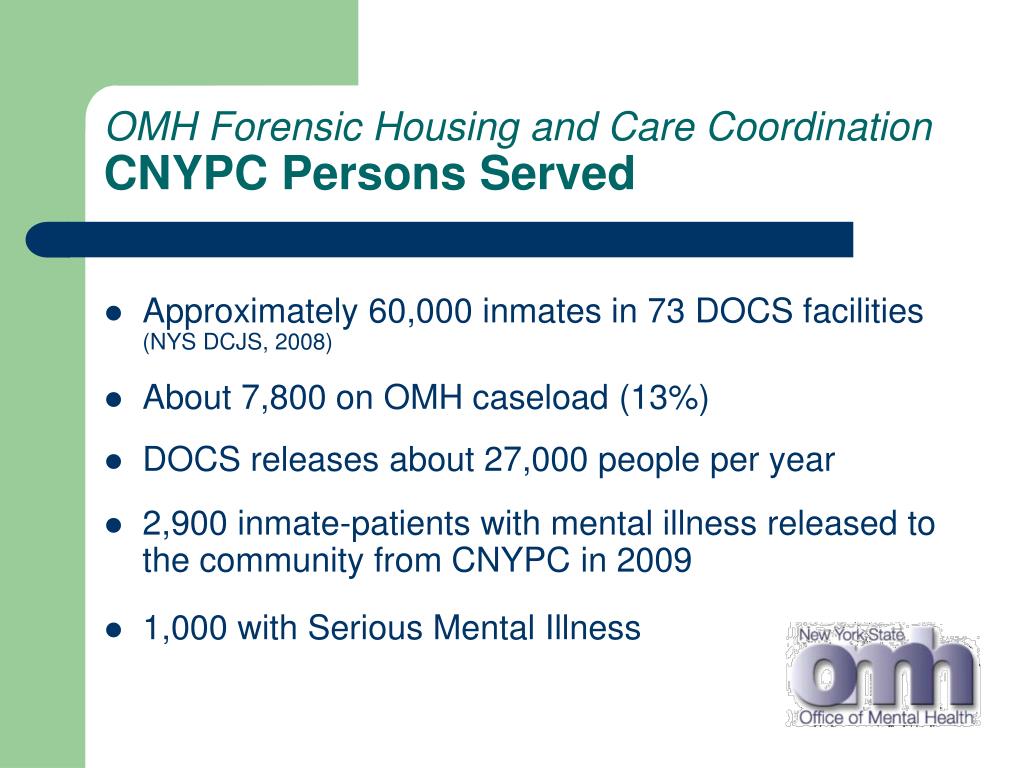 OMH Forensic Housing and Care Coordination
CNYPC Persons Served

- Approximately 60,000 inmates in 73 DOCS facilities (NYS DCJS, 2008)
- About 7,800 on OMH caseload (13%)
- DOCS releases about 27,000 people per year
- 2,900 inmate-patients with mental illness released to the community from CNYPC in 2009
- 1,000 with Serious Mental Illness

New York State
omh
Office of Mental Health